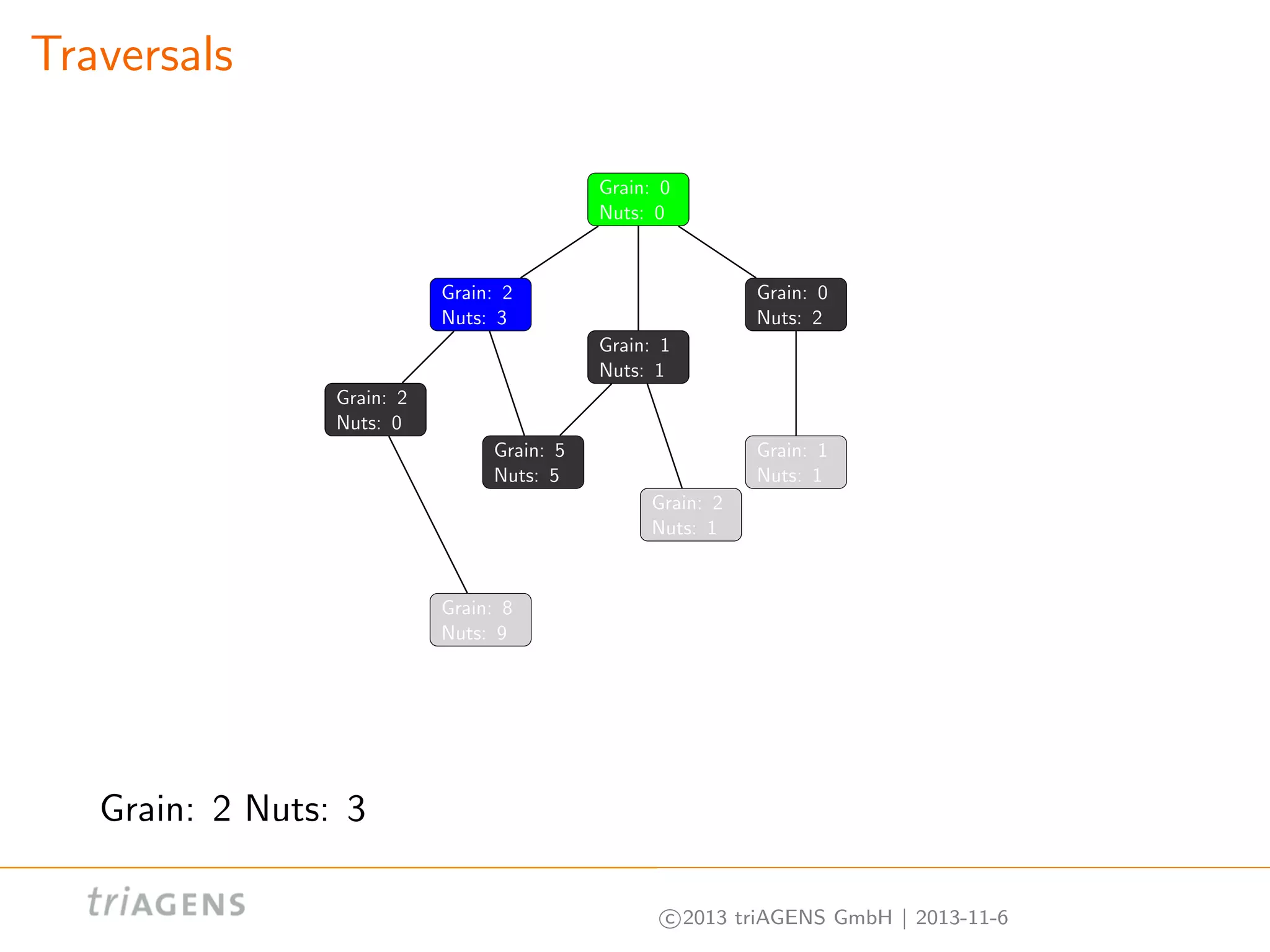 Traversals

Grain: 0
Nuts: 0

Grain: 2
Nuts: 3

Grain: 0
Nuts: 2

Grain: 1
Nuts: 1

Grain: 2
Nuts: 0

Grain: 5
Nuts: 5

Grain: 1
Nuts: 1

Grain: 2
Nuts: 1

Grain: 8
Nuts: 9

Grain: 2 Nuts: 3

triAGENS

©2013 triAGENS GmbH | 2013-11-6